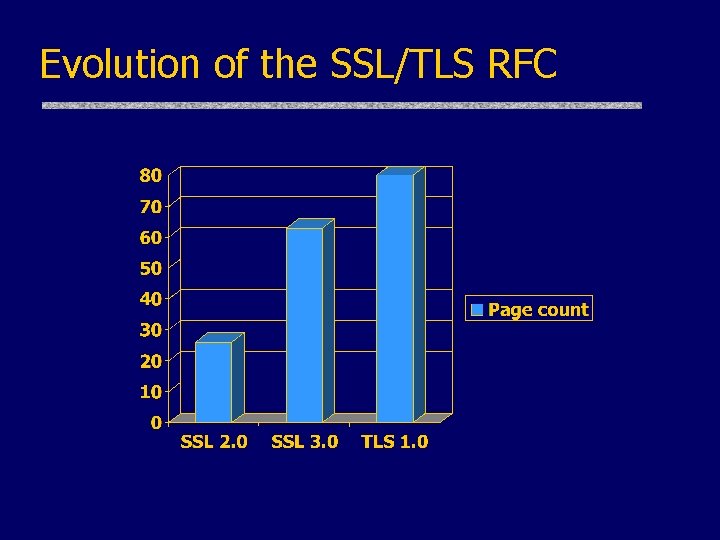 Evolution of the SSL/TLS RFC

80
70
60
50
40
30
20
10
0

SSL 2.0 SSL 3.0 TLS 1.0

Page count